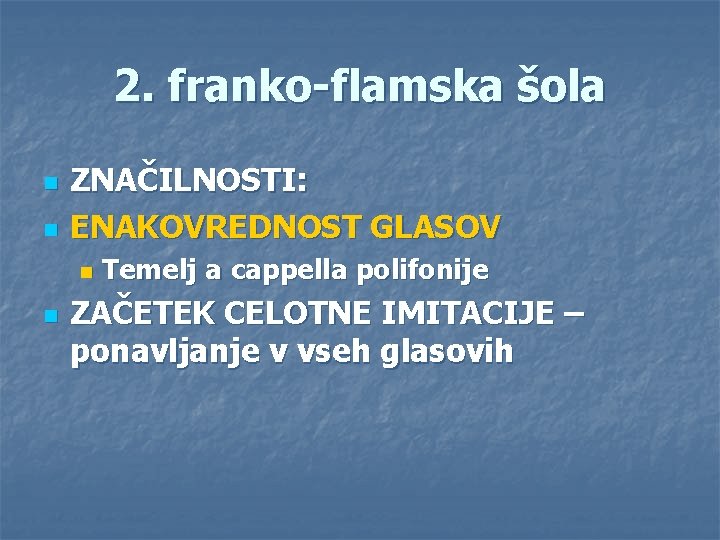 2. franko-flamska šola

ZNAČILNOSTI:

ENAKOVREDNOST GLASOV

Temelj a cappella polifonije

ZAČETEK CELOTNE IMITACIJE – ponavljanje v vseh glasovih